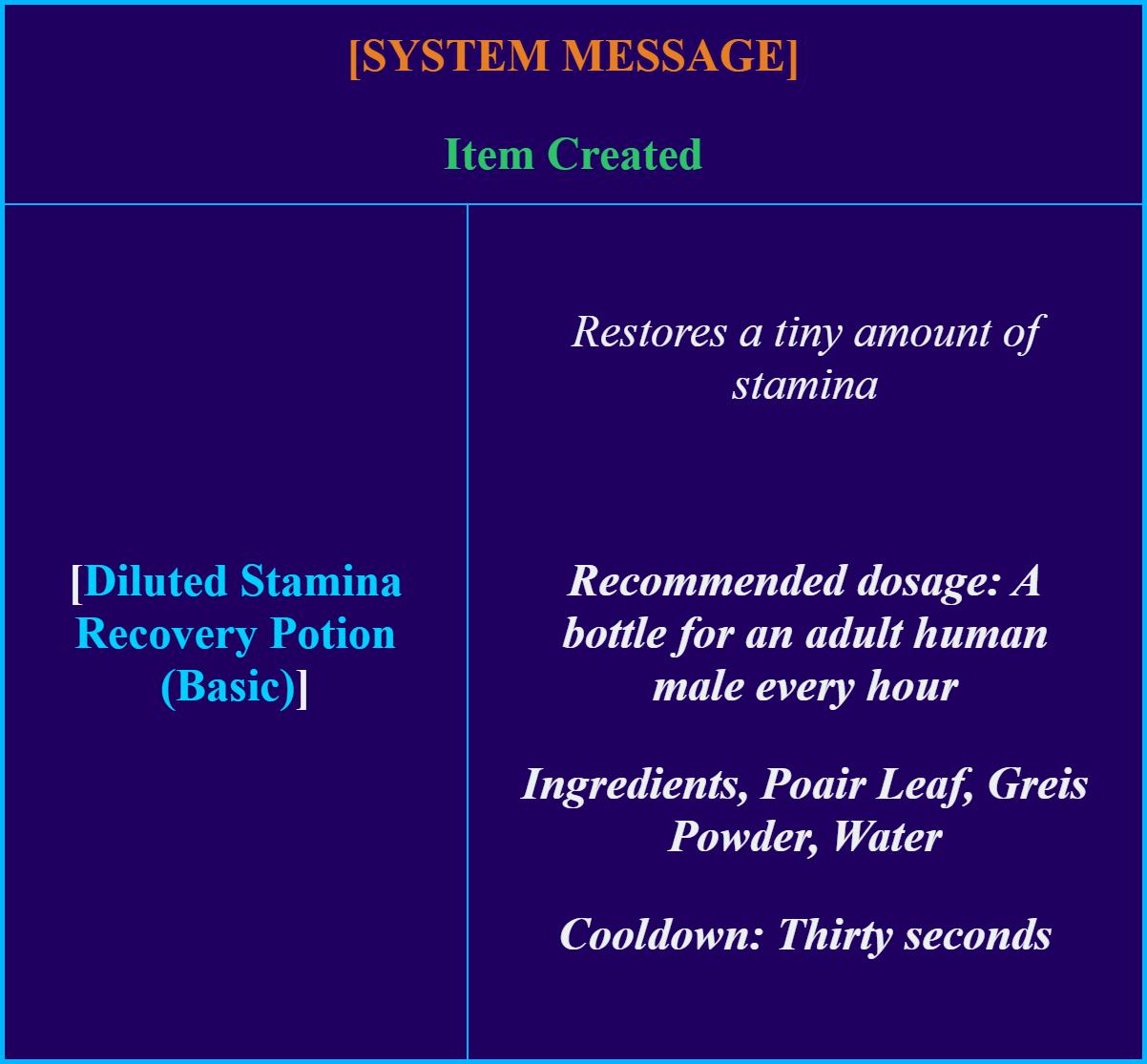 [SYSTEM MESSAGE]

Item Created

| [Diluted Stamina Recovery Potion (Basic)] | Restores a tiny amount of stamina<br><br>Recommended dosage: A bottle for an adult human male every hour<br><br>Ingredients, Poair Leaf, Greis Powder, Water<br><br>Cooldown: Thirty seconds |
|---|---|